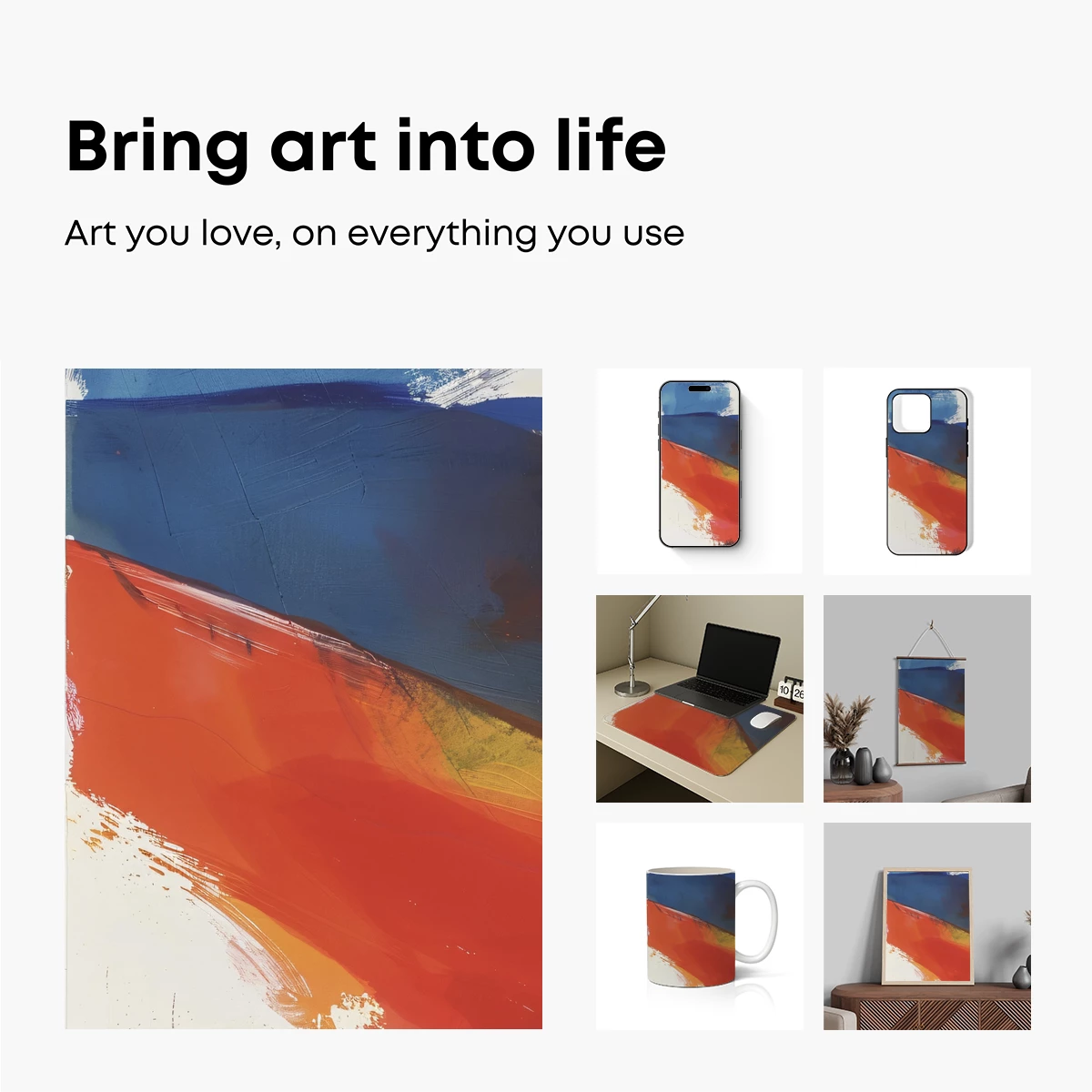 Bring art into life

Art you love, on everything you use

10 26